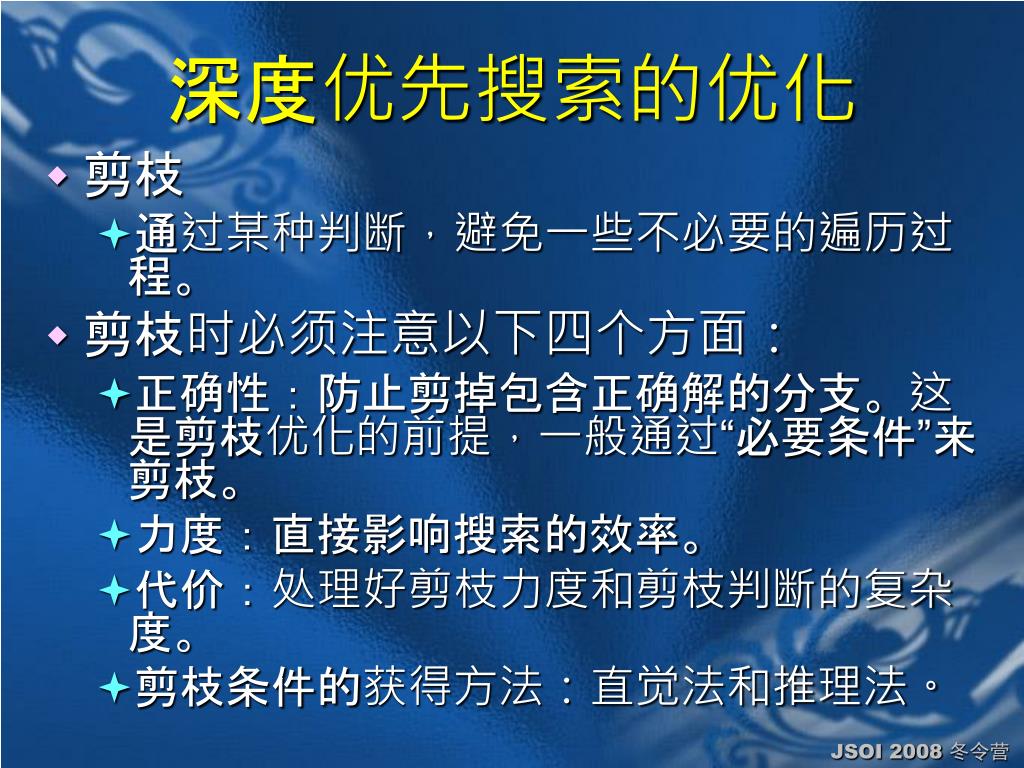 深度优先搜索的优化

剪枝

通过某种判断，避免一些不必要的遍历过程。

剪枝时必须注意以下四个方面：

正确性：防止剪掉包含正确解的分支。这是剪枝优化的前提，一般通过“必要条件”来剪枝。

力度：直接影响搜索的效率。

代价：处理好剪枝力度和剪枝判断的复杂度。

剪枝条件的获得方法：直觉法和推理法。

JSOI 2008 冬令营